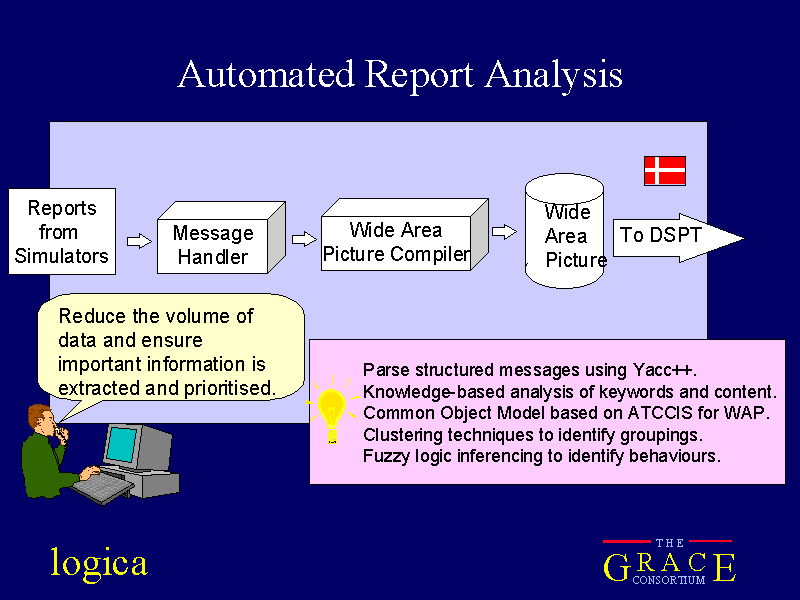 Automated Report Analysis

Reports from Simulators

Message Handler

Wide Area Picture Compiler

Wide Area Picture

To DSPT

Reduce the volume of data and ensure important information is extracted and prioritised.

Parse structured messages using Yacc++.
Knowledge-based analysis of keywords and content.
Common Object Model based on ATCCIS for WAP.
Clustering techniques to identify groupings.
Fuzzy logic inferencing to identify behaviours.

logica

THE GRACE CONSORTIUM